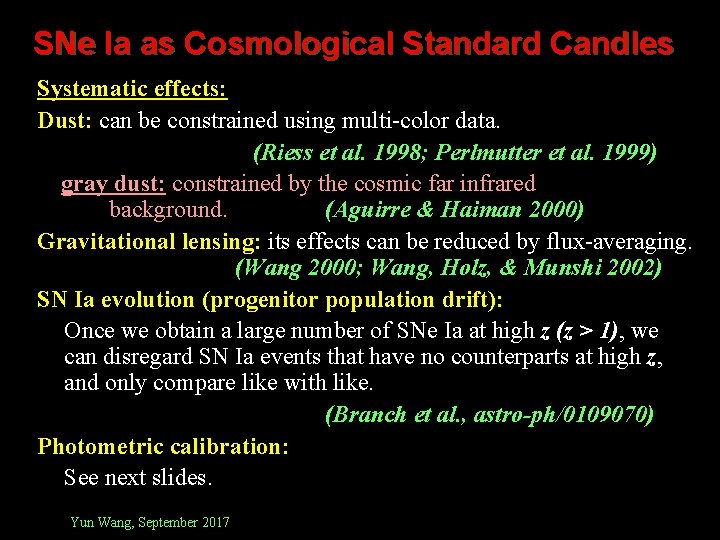 SNe Ia as Cosmological Standard Candles

Systematic effects:

Dust: can be constrained using multi-color data.

(Riess et al. 1998; Perlmutter et al. 1999)

gray dust: constrained by the cosmic far infrared background. (Aguirre & Haiman 2000)

Gravitational lensing: its effects can be reduced by flux-averaging. (Wang 2000; Wang, Holz, & Munshi 2002)

SN Ia evolution (progenitor population drift):

Once we obtain a large number of SNe Ia at high $z$ $(z > 1)$, we can disregard SN Ia events that have no counterparts at high $z$, and only compare like with like.

(Branch et al., astro-ph/0109070)

Photometric calibration:

See next slides.

Yun Wang, September 2017